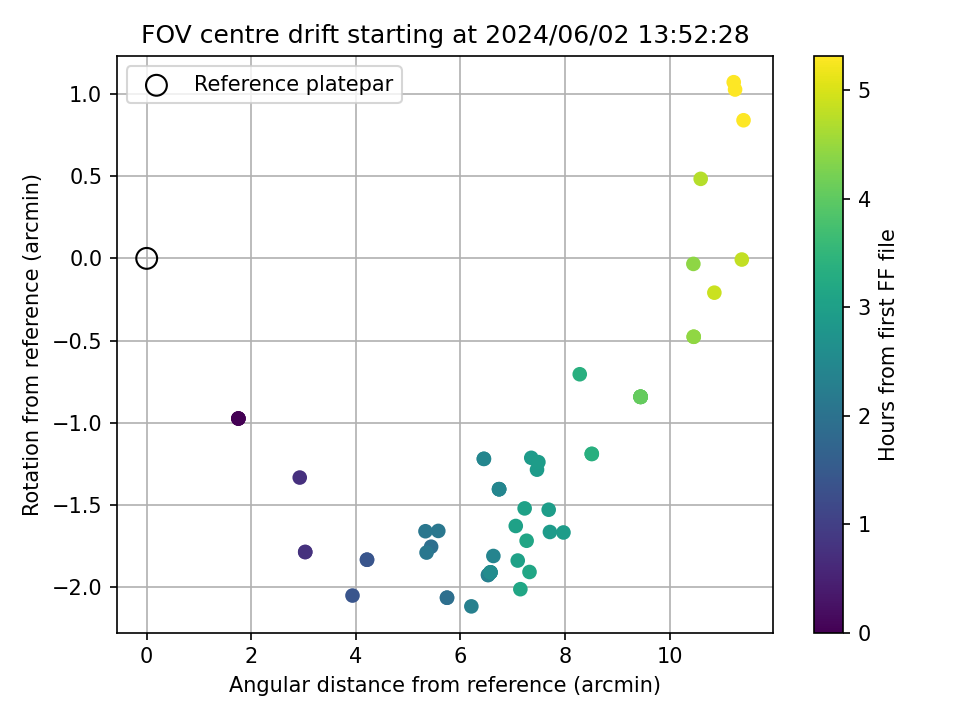 FOV centre drift starting at 2024/06/02 13:52:28

Reference platepar

Rotation from reference (arcmin)

1.0
0.5
0.0
−0.5
−1.0
−1.5
−2.0

0
2
4
6
8
10

Angular distance from reference (arcmin)

Hours from first FF file

5
4
3
2
1
0